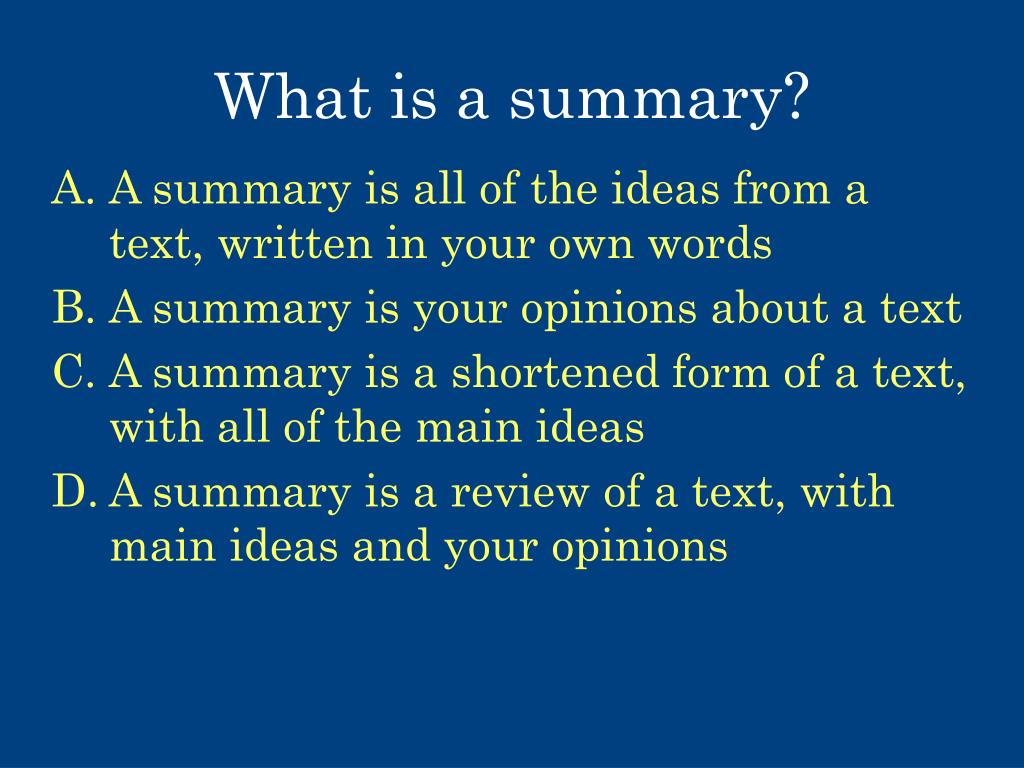 What is a summary?

A. A summary is all of the ideas from a text, written in your own words

B. A summary is your opinions about a text

C. A summary is a shortened form of a text, with all of the main ideas

D. A summary is a review of a text, with main ideas and your opinions